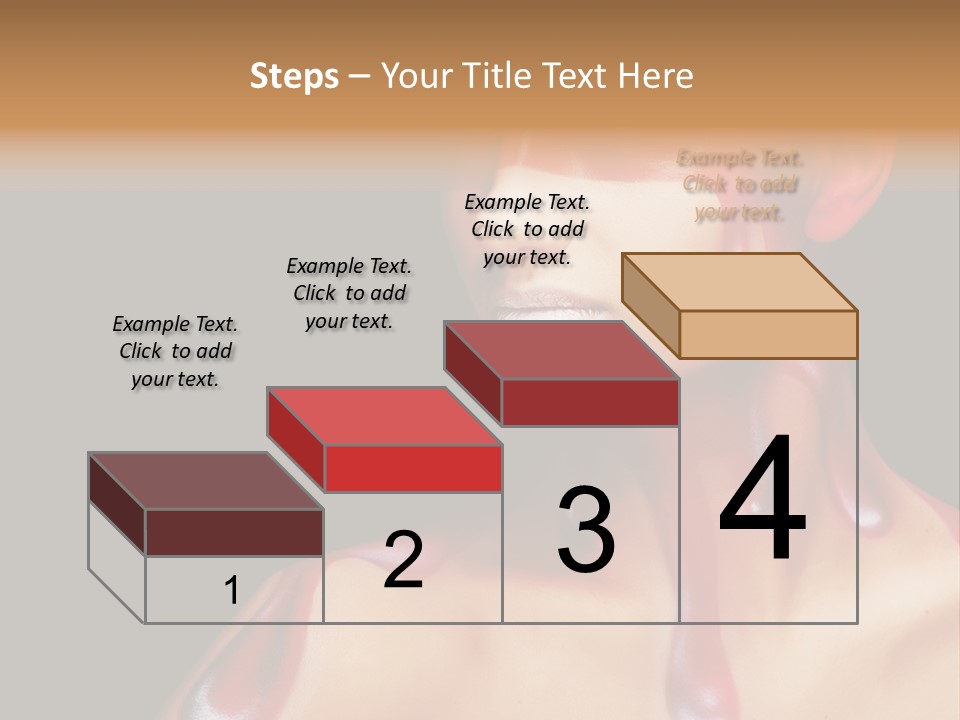 Steps – Your Title Text Here

Example Text. Click to add your text.

Example Text. Click to add your text.

Example Text. Click to add your text.

Example Text. Click to add your text.

1

2

3

4